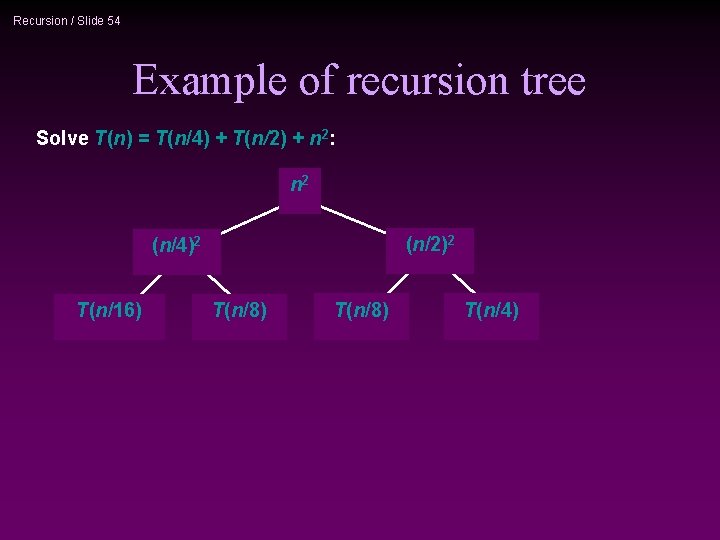 Recursion / Slide 54

Example of recursion tree

Solve $T(n) = T(n/4) + T(n/2) + n^2$:

$n^2$

$(n/4)^2$

$(n/2)^2$

$T(n/16)$

$T(n/8)$

$T(n/8)$

$T(n/4)$